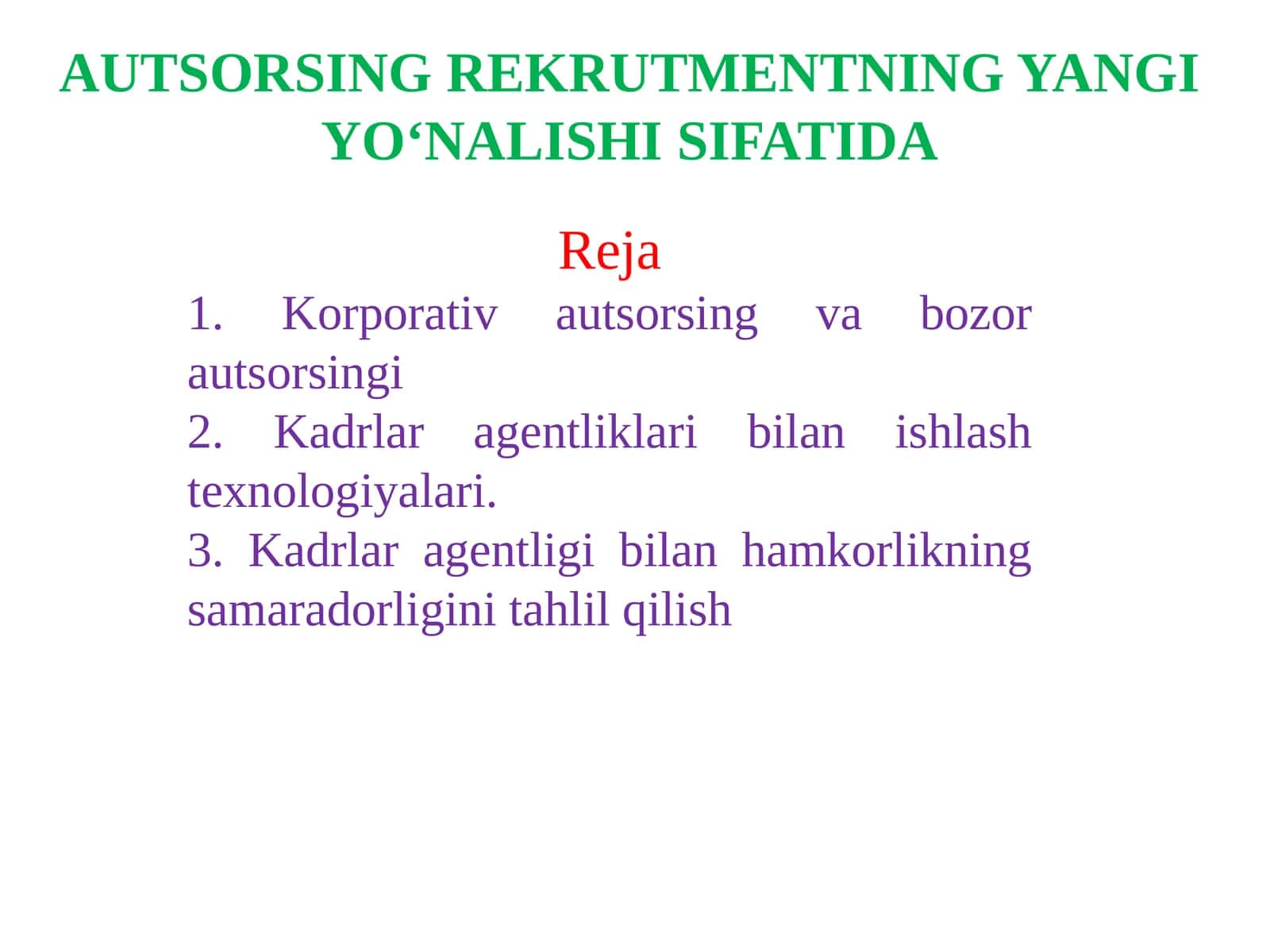 AUTSORSING REKRUTMENTNING YANGI YO‘NALISHI SIFATIDA

Reja

1. Korporativ autsorsing va bozor autsorsingi
2. Kadrlar agentliklari bilan ishlash texnologiyalari.
3. Kadrlar agentligi bilan hamkorlikning samaradorligini tahlil qilish